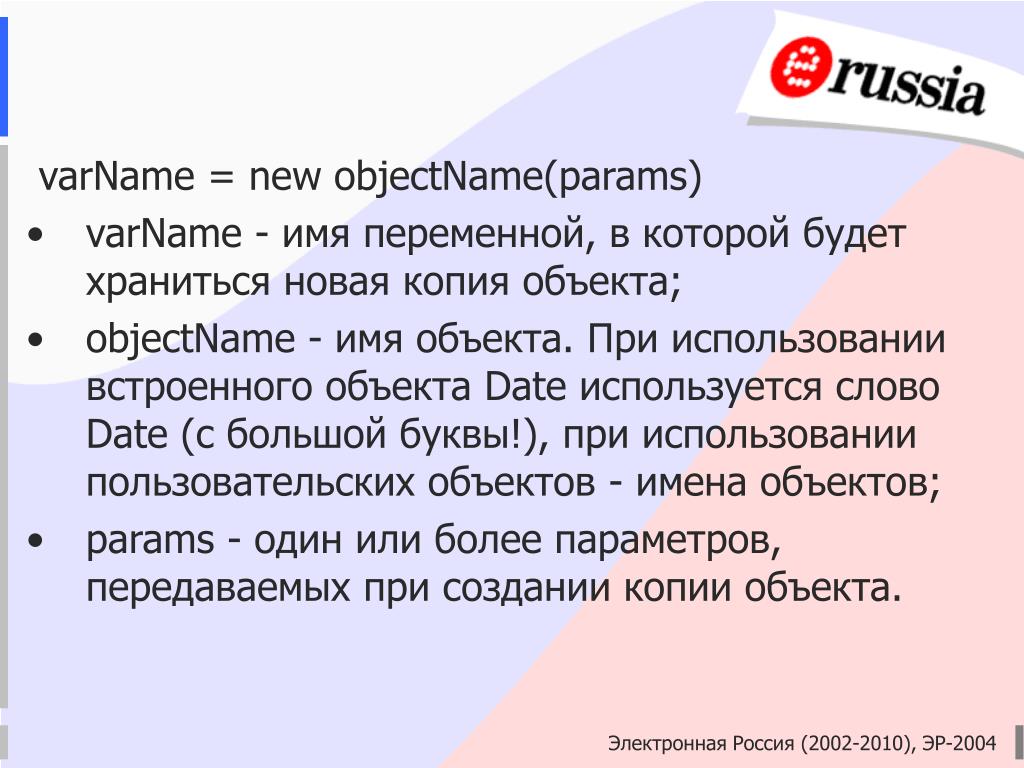 erussia

varName = new objectName(params)

• varName - имя переменной, в которой будет храниться новая копия объекта;
• objectName - имя объекта. При использовании встроенного объекта Date используется слово Date (с большой буквы!), при использовании пользовательских объектов - имена объектов;
• params - один или более параметров, передаваемых при создании копии объекта.

Электронная Россия (2002-2010), ЭР-2004